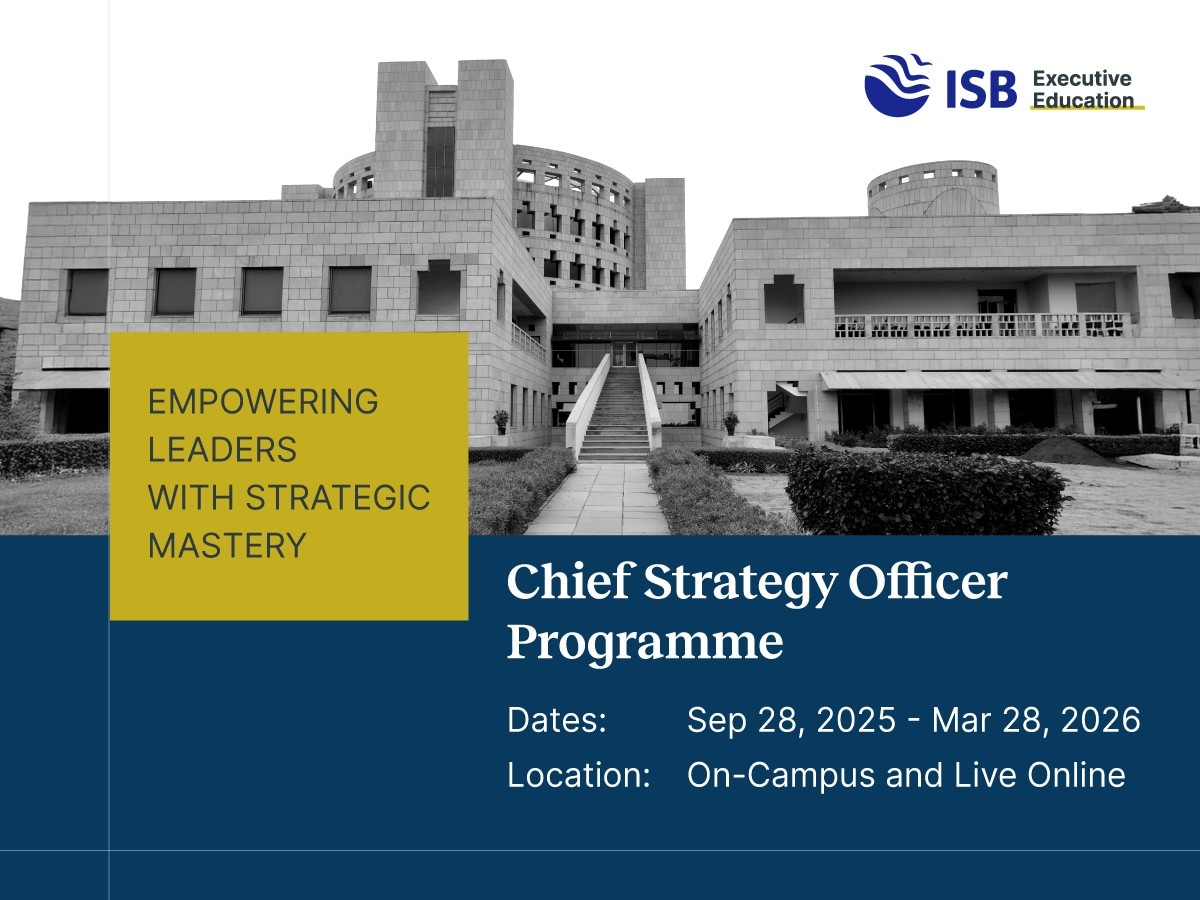 ISB Executive Education

EMPOWERING LEADERS WITH STRATEGIC MASTERY

Chief Strategy Officer Programme

Dates: Sep 28, 2025 - Mar 28, 2026

Location: On-Campus and Live Online